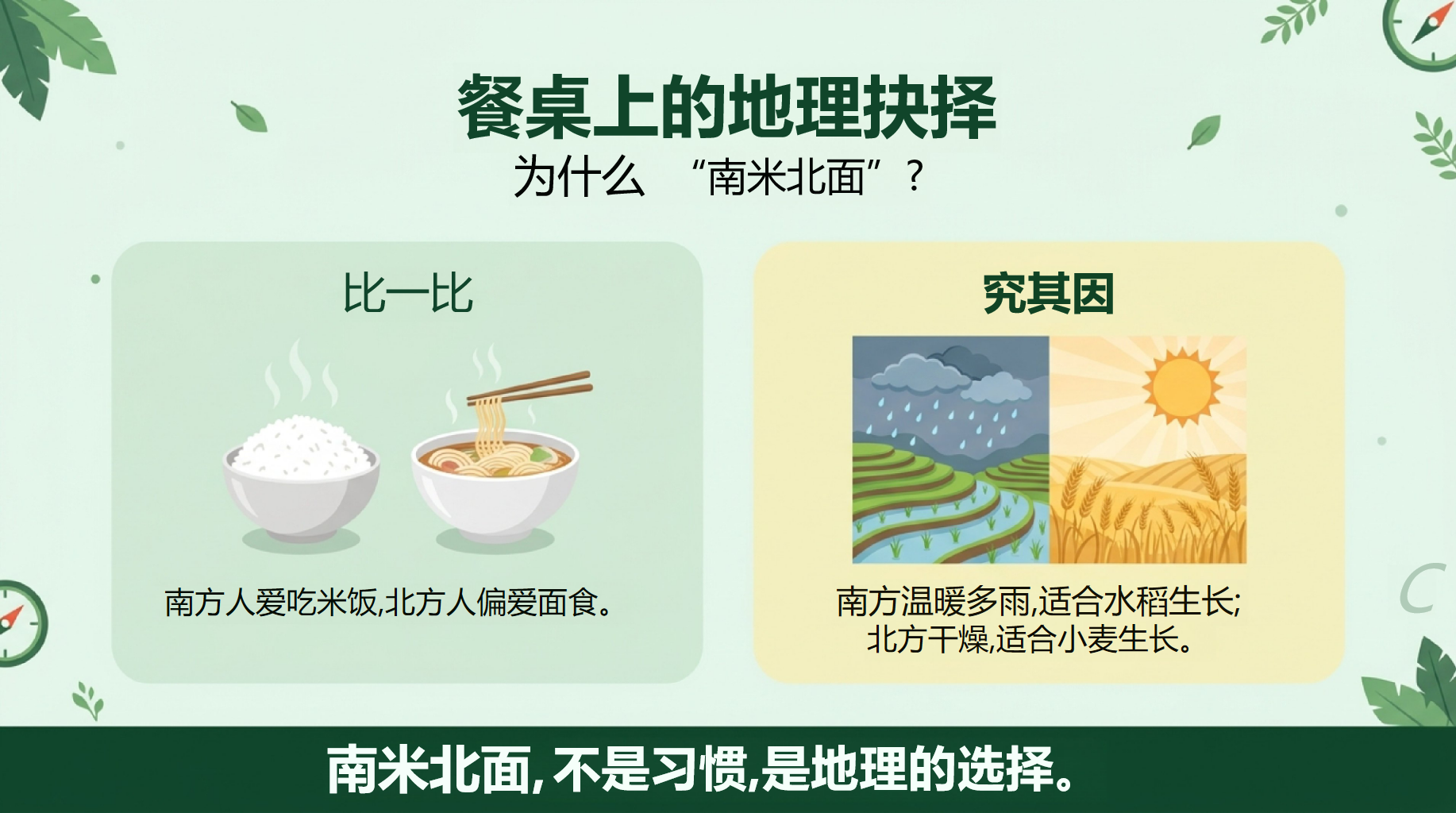 餐桌上的地理抉择
为什么 “南米北面”？

比一比

南方人爱吃米饭,北方人偏爱面食。

究其因

南方温暖多雨,适合水稻生长;
北方干燥,适合小麦生长。

南米北面,不是习惯,是地理的选择。